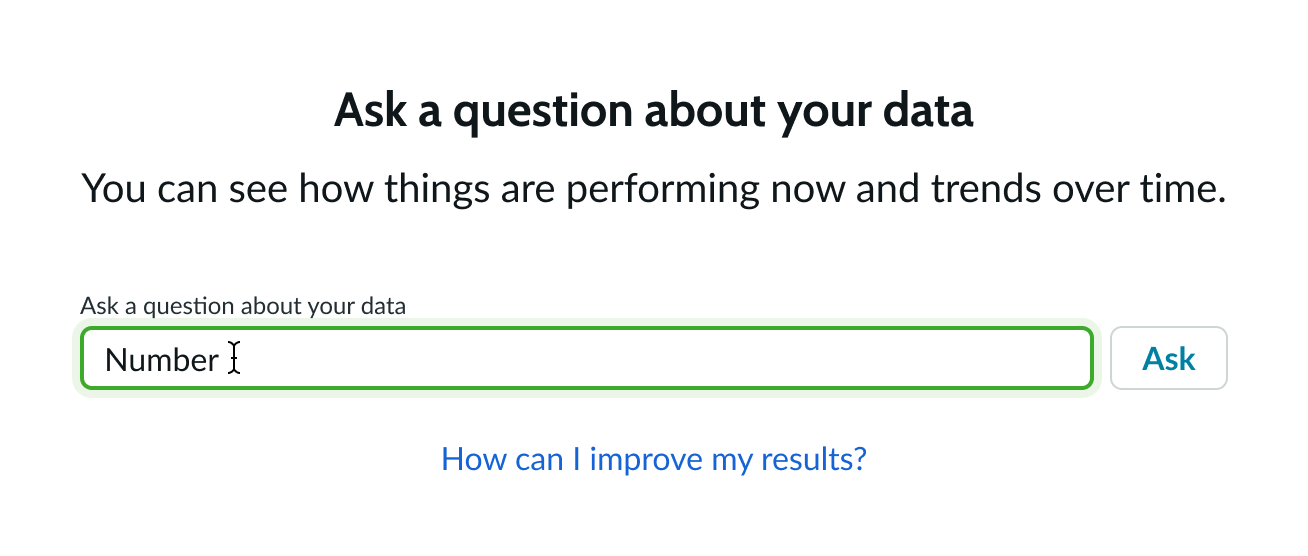 Ask a question about your data

You can see how things are performing now and trends over time.

Ask a question about your data

Number

Ask

How can I improve my results?